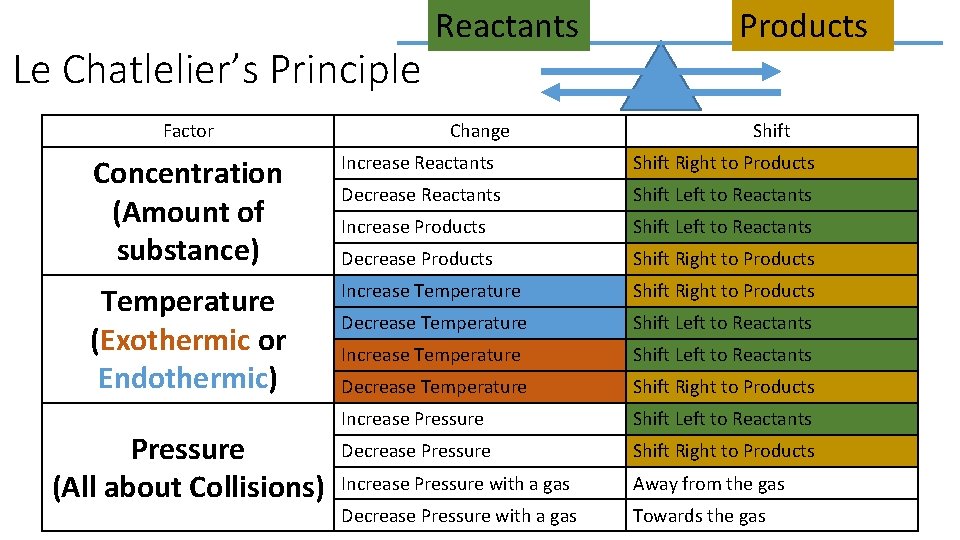 Le Chatlelier's Principle

Reactants

Products

| Factor | Change | Shift |
|---|---|---|
| Concentration (Amount of substance) | Increase Reactants | Shift Right to Products |
| | Decrease Reactants | Shift Left to Reactants |
| | Increase Products | Shift Left to Reactants |
| | Decrease Products | Shift Right to Products |
| Temperature (Exothermic or Endothermic) | Increase Temperature | Shift Right to Products |
| | Decrease Temperature | Shift Left to Reactants |
| | Increase Temperature | Shift Left to Reactants |
| | Decrease Temperature | Shift Right to Products |
| Pressure (All about Collisions) | Increase Pressure | Shift Left to Reactants |
| | Decrease Pressure | Shift Right to Products |
| | Increase Pressure with a gas | Away from the gas |
| | Decrease Pressure with a gas | Towards the gas |